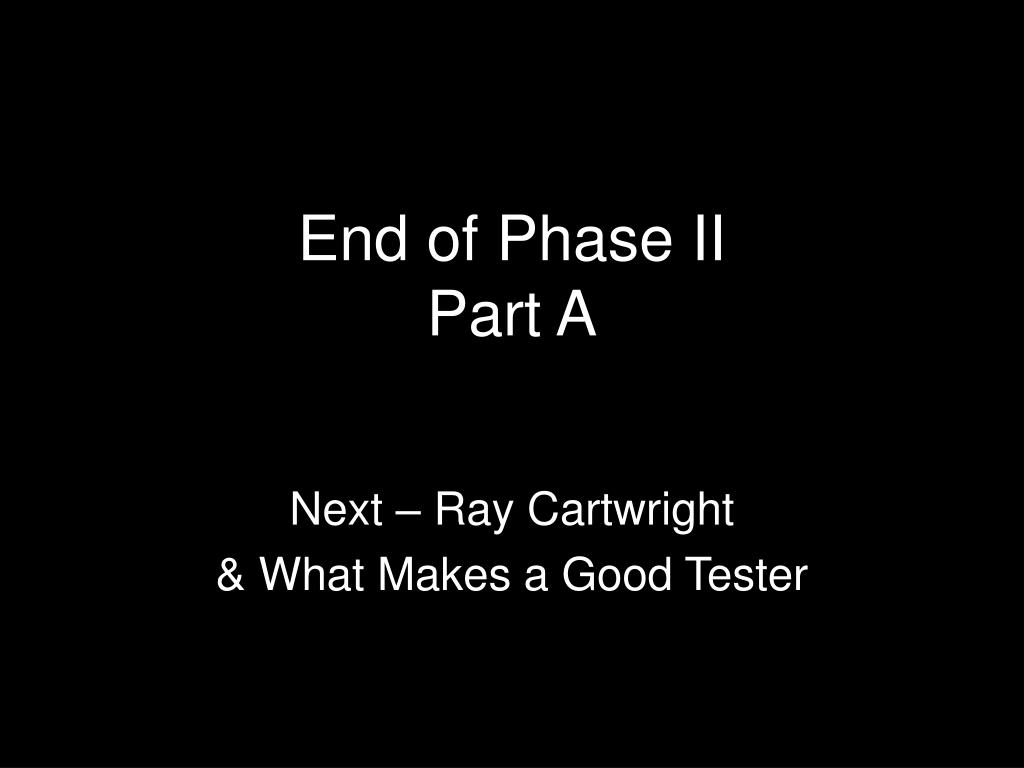 End of Phase II
Part A

Next – Ray Cartwright
& What Makes a Good Tester